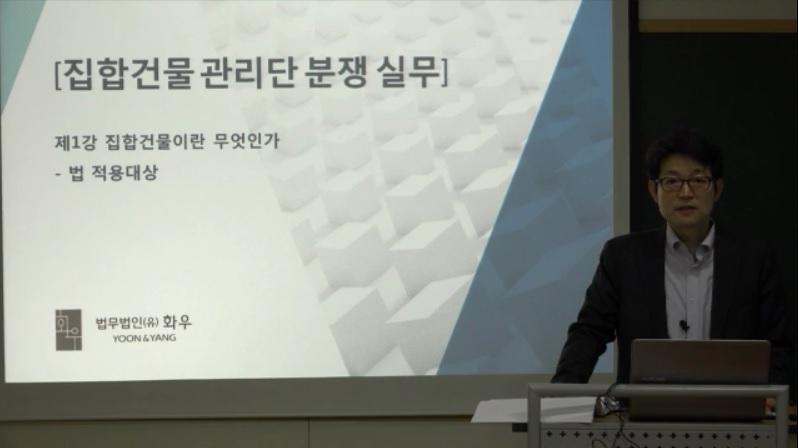 [집합건물 관리단 분쟁 실무]

제1강 집합건물이란 무엇인가
- 법 적용대상

법무법인(유) 화우
YOON & YANG